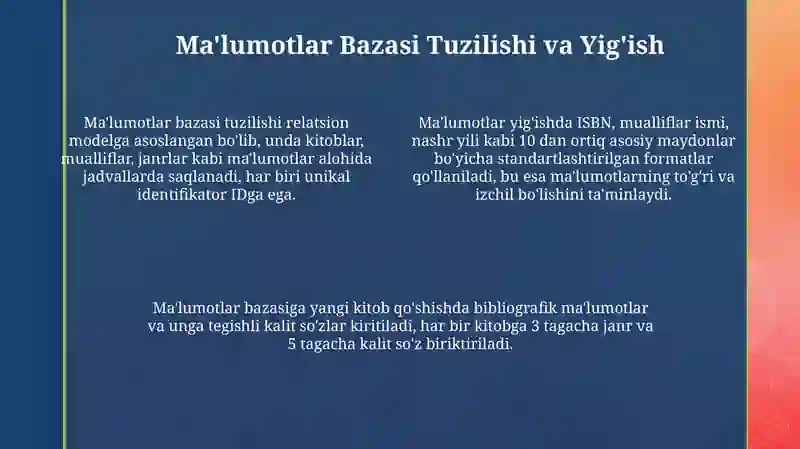 Ma'lumotlar Bazasi Tuzilishi va Yig'ish

Ma'lumotlar bazasi tuzilishi relatsion modelga asoslangan bo'lib, unda kitoblar, mualliflar, janrlar kabi ma'lumotlar alohida jadvallarda saqlanadi, har biri unikal identifikator IDga ega.

Ma'lumotlar yig'ishda ISBN, mualliflar ismi, nashr yili kabi 10 dan ortiq asosiy maydonlar bo'yicha standartlashtirilgan formatlar qo'llaniladi, bu esa ma'lumotlarning to'g'ri va izchil bo'lishini ta'minlaydi.

Ma'lumotlar bazasiga yangi kitob qo'shishda bibliografik ma'lumotlar va unga tegishli kalit so'zlar kiritiladi, har bir kitobga 3 tagacha janr va 5 tagacha kalit so'z biriktiriladi.